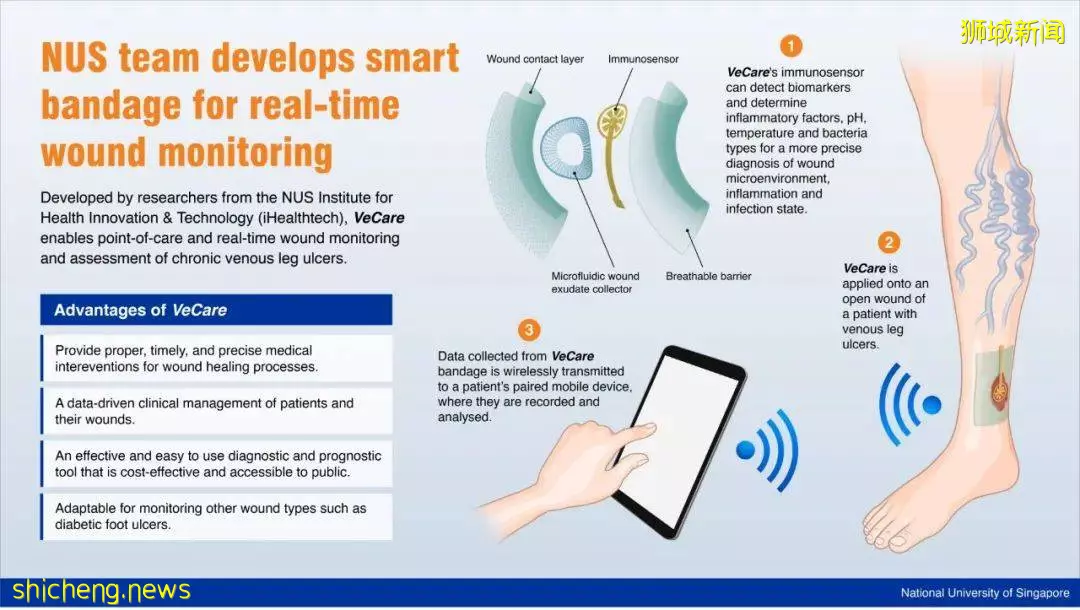 狮城新闻

NUS team develops smart bandage for real-time wound monitoring

Developed by researchers from the NUS Institute for Health Innovation & Technology (iHealthtech), VeCare enables point-of-care and real-time wound monitoring and assessment of chronic venous leg ulcers.

Advantages of VeCare

Provide proper, timely, and precise medical intereventions for wound healing processes.

A data-driven clinical management of patients and their wounds.

An effective and easy to use diagnostic and prognostic tool that is cost-effective and accessible to public.

Adaptable for monitoring other wound types such as diabetic foot ulcers.

Wound contact layer

Immunosensor

Microfluidic wound exudate collector

Breathable barrier

1

VeCare's immunosensor can detect biomarkers and determine inflammatory factors, pH, temperature and bacteria types for a more precise diagnosis of wound microenvironment, inflammation and infection state.

2

VeCare is applied onto an open wound of a patient with venous leg ulcers.

3

Data collected from VeCare bandage is wirelessly transmitted to a patient's paired mobile device, where they are recorded and analysed.

shicheng.news

National University of Singapore